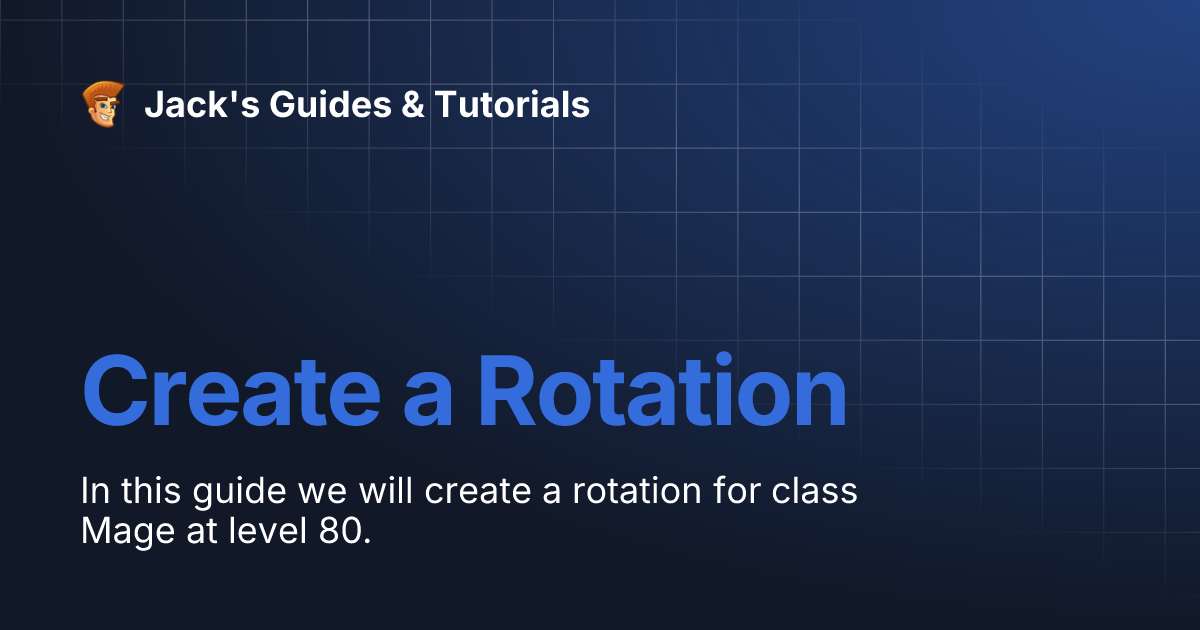 Jack's Guides & Tutorials

Create a Rotation

In this guide we will create a rotation for class Mage at level 80.